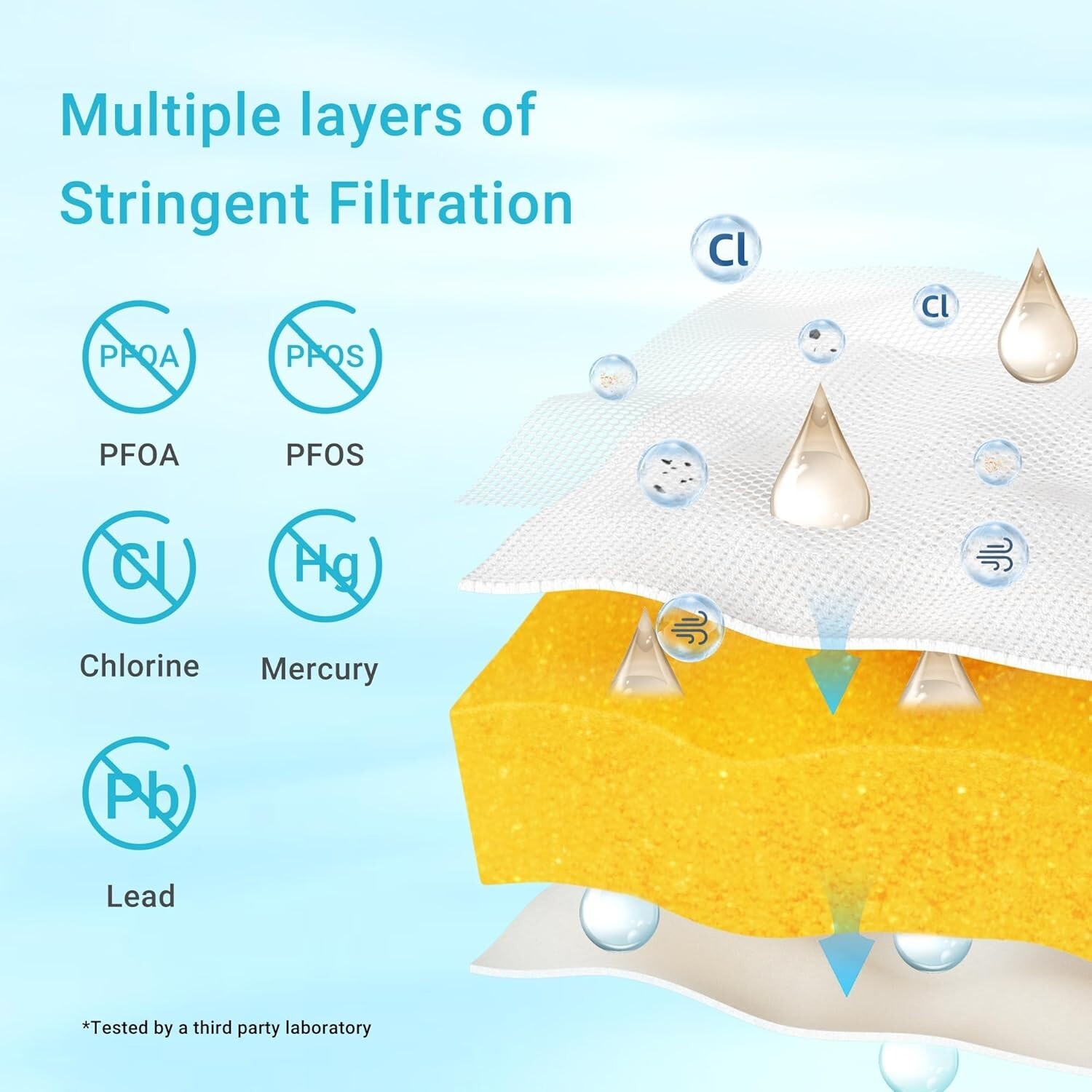 Multiple layers of Stringent Filtration

PFOA
PFOA

PFOS
PFOS

Cl
Chlorine

Hg
Mercury

Pb
Lead

Cl
Cl

*Tested by a third party laboratory